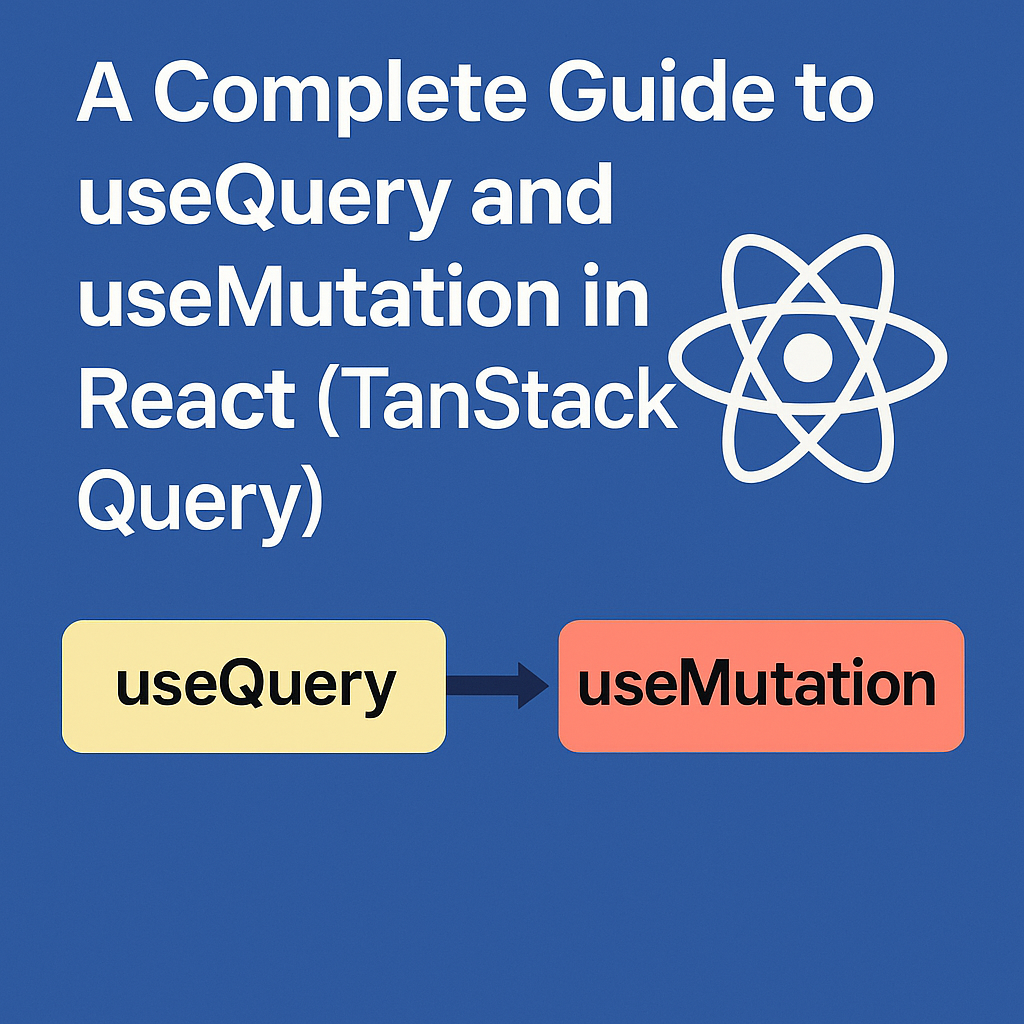 A Complete Guide to useQuery and useMutation in React (TanStack Query)

useQuery

useMutation